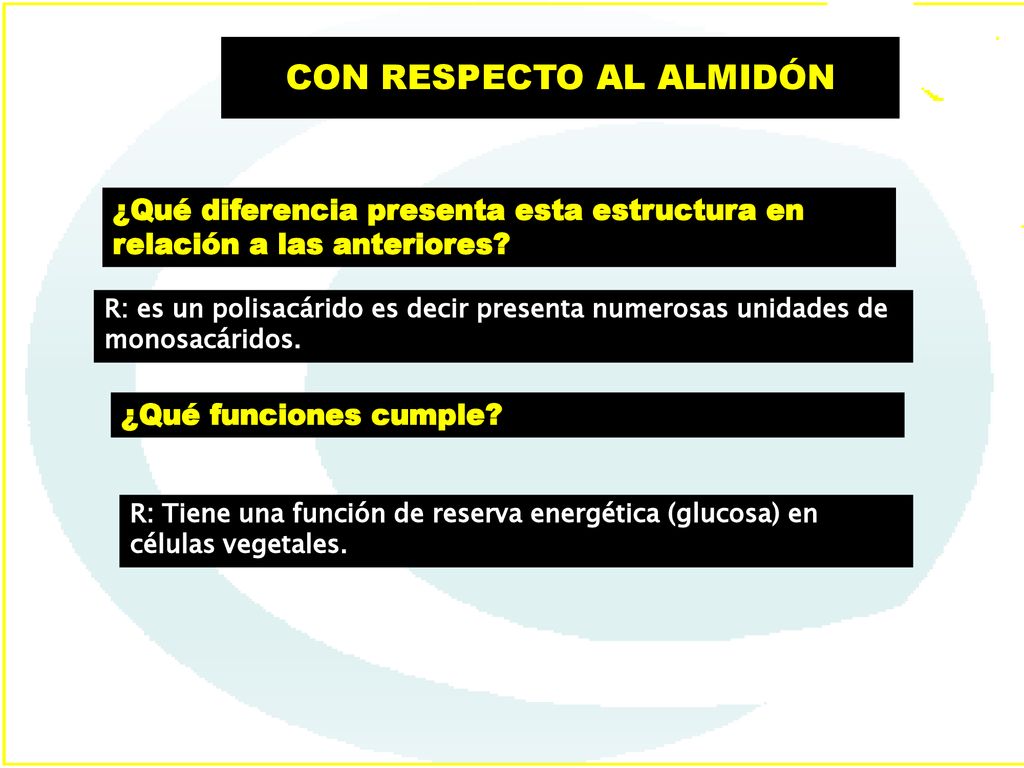 CON RESPECTO AL ALMIDÓN

¿Qué diferencia presenta esta estructura en relación a las anteriores?

R: es un polisacárido es decir presenta numerosas unidades de monosacáridos.

¿Qué funciones cumple?

R: Tiene una función de reserva energética (glucosa) en células vegetales.